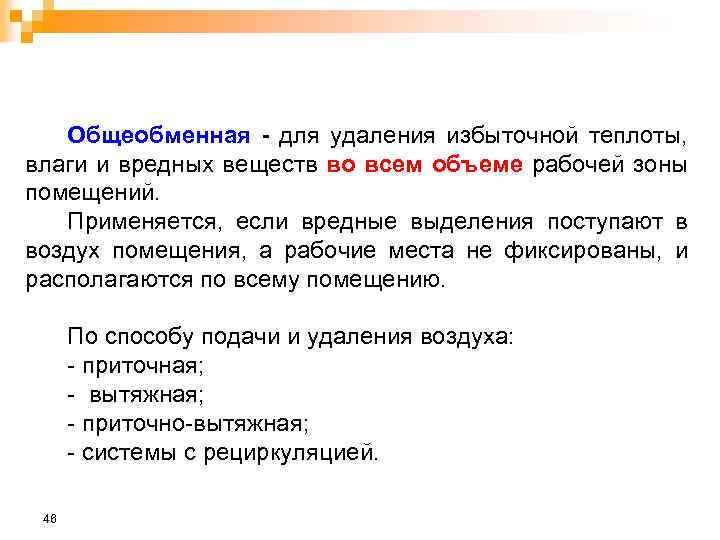 Общеобменная - для удаления избыточной теплоты, влаги и вредных веществ во всем объеме рабочей зоны помещений.

Применяется, если вредные выделения поступают в воздух помещения, а рабочие места не фиксированы, и располагаются по всему помещению.

По способу подачи и удаления воздуха:
- приточная;
- вытяжная;
- приточно-вытяжная;
- системы с рециркуляцией.

46